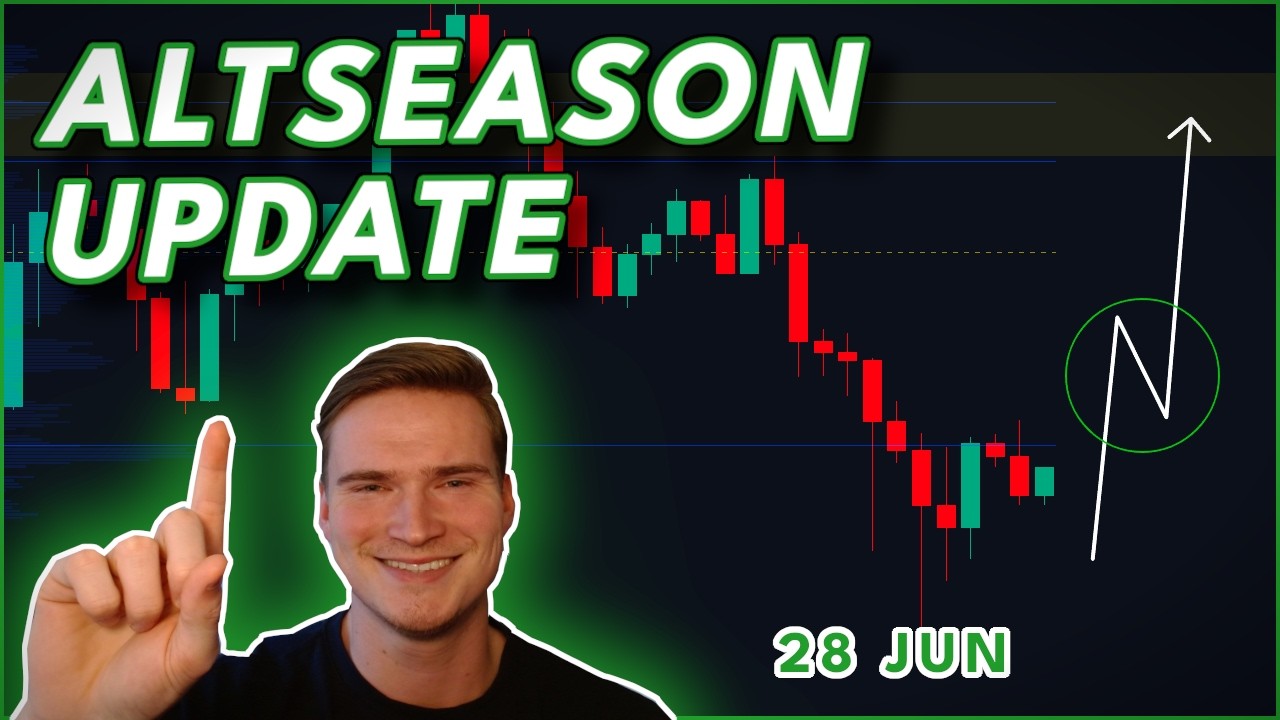 ALTSEASON UPDATE

28 JUN